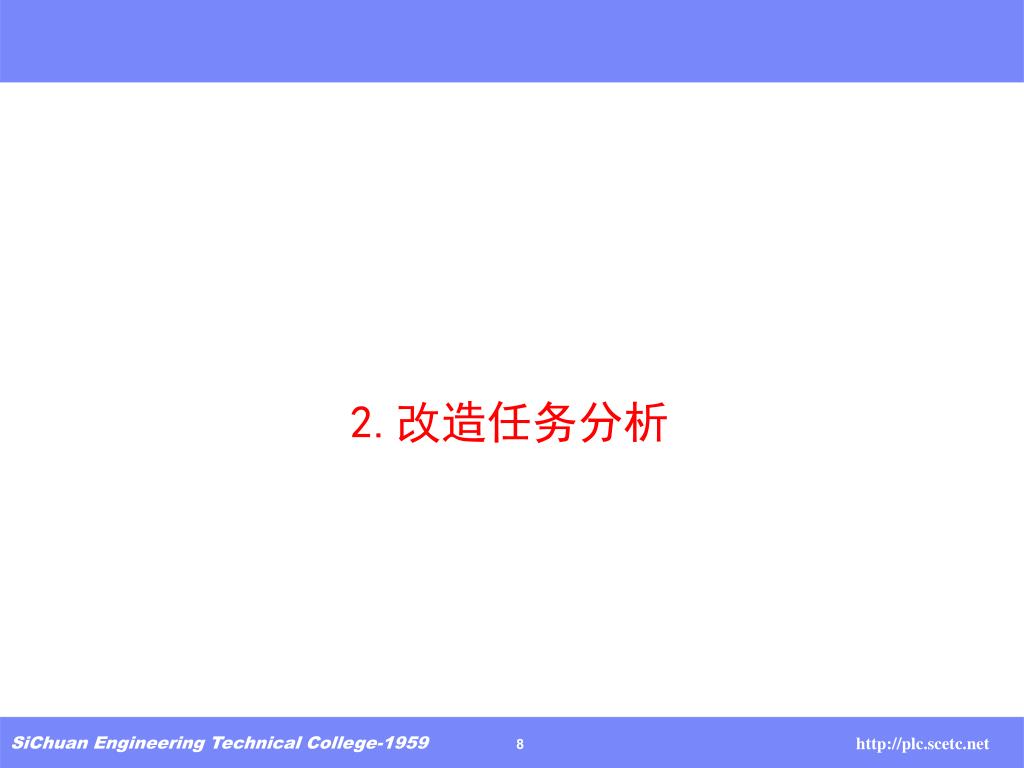 2. 改造任务分析

SiChuan Engineering Technical College-1959 8 http://plc.scetc.net